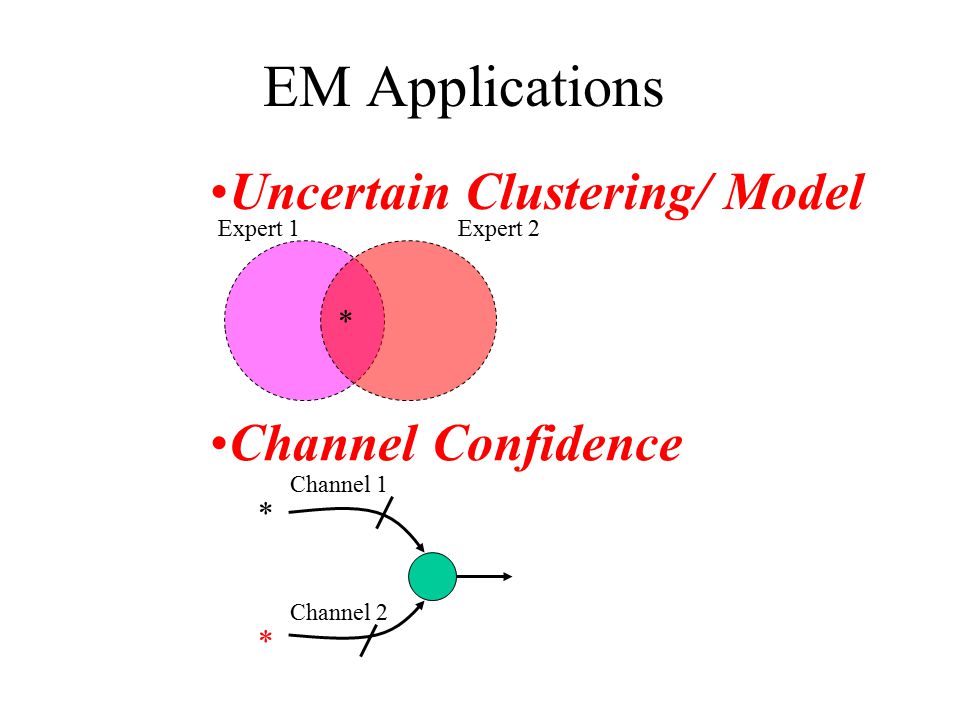 EM Applications

•Uncertain Clustering/ Model

Expert 1

Expert 2

*

•Channel Confidence

Channel 1

*

Channel 2

*